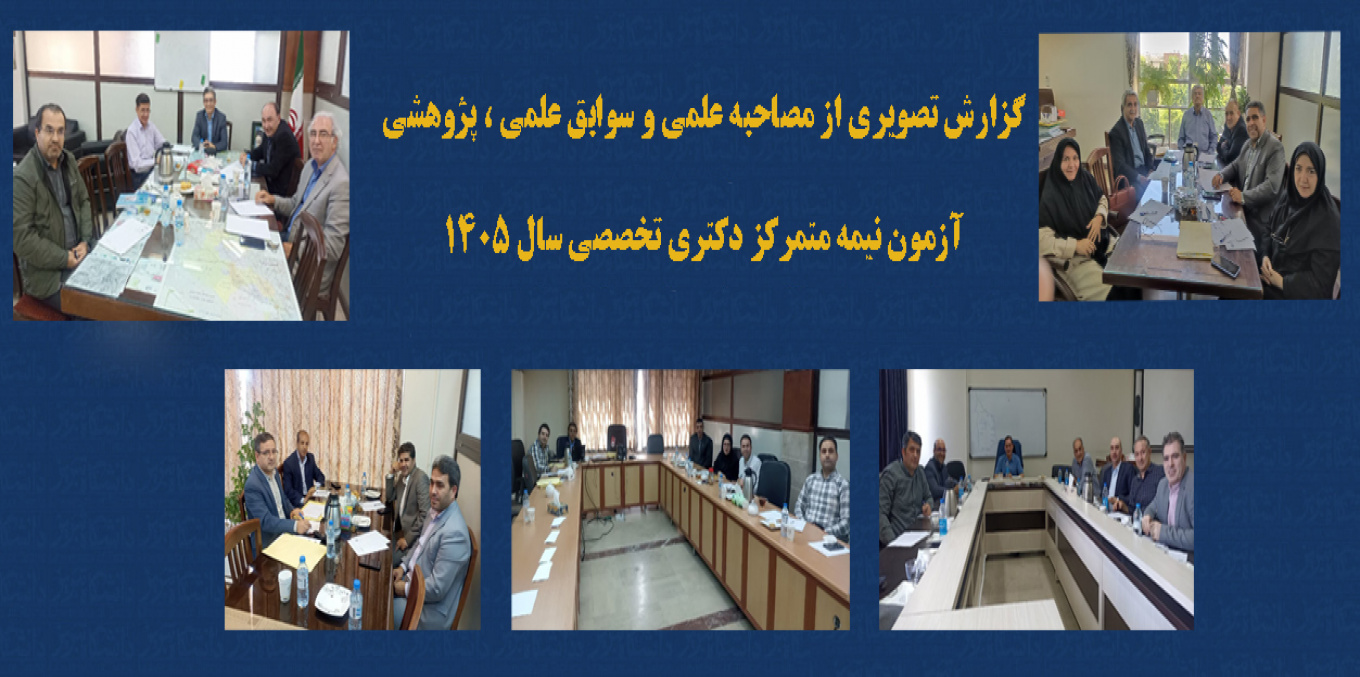 گزارش تصویری از مصاحبه علمی و سوابق علمی ، پژوهشی

آزمون نیمه متمرکز دکتری تخصصی سال ۱۴۰۵